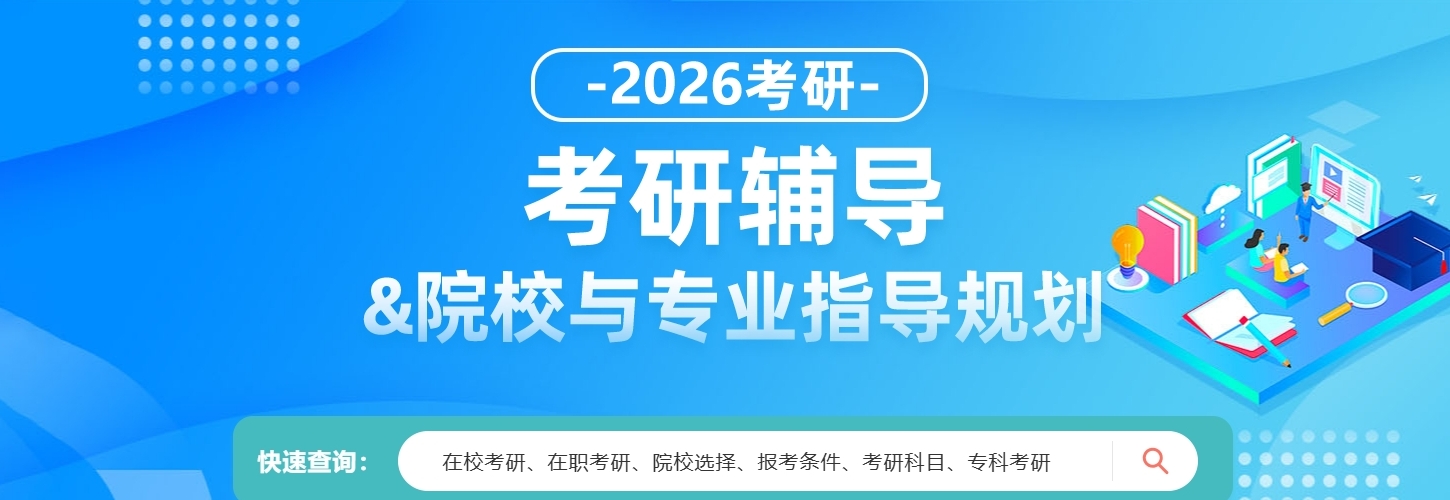 -2026考研-

考研辅导

&院校与专业指导规划

快速查询：

在校考研、在职考研、院校选择、报考条件、考研科目、专科考研